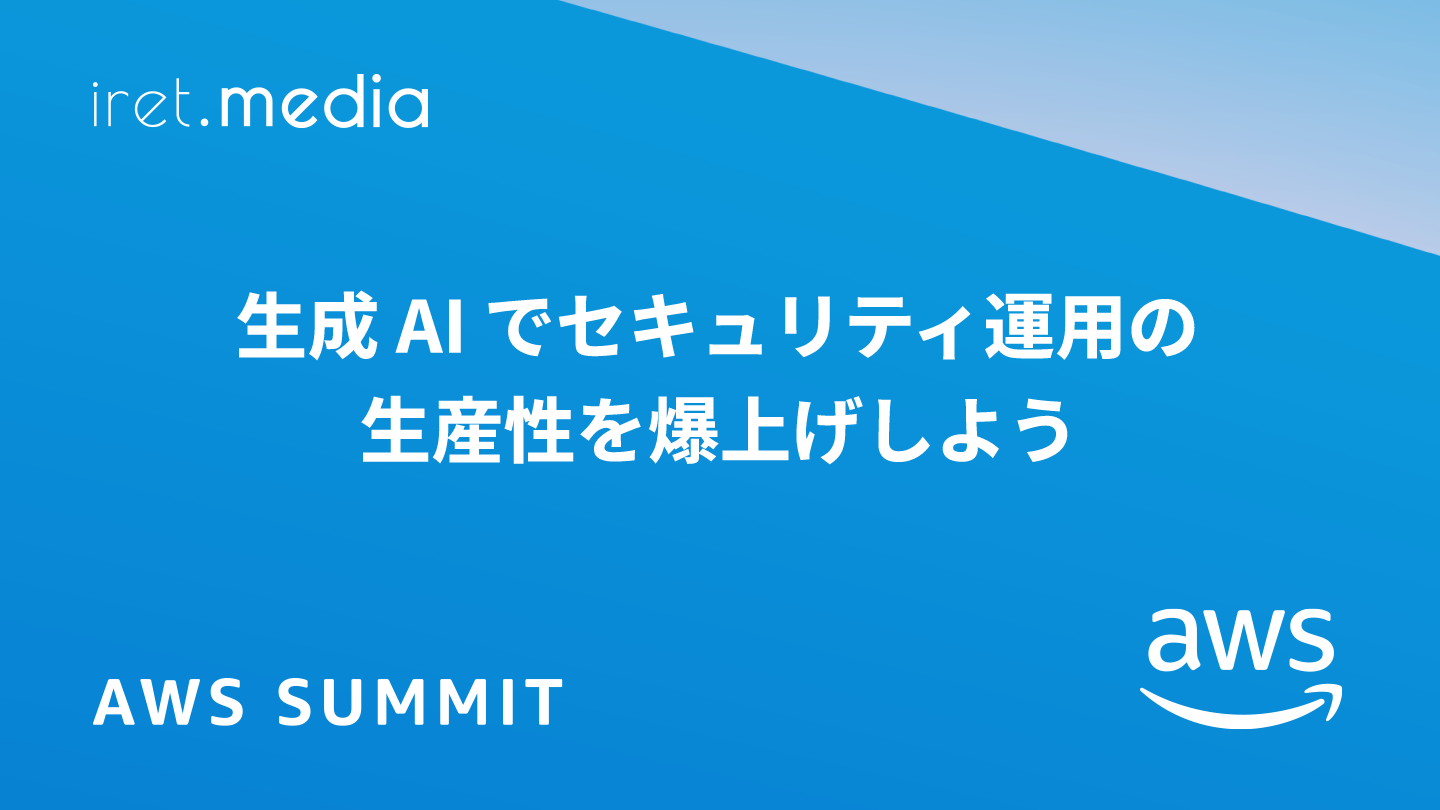 iret.media

生成 AI でセキュリティ運用の
生産性を爆上げしよう

AWS SUMMIT

aws